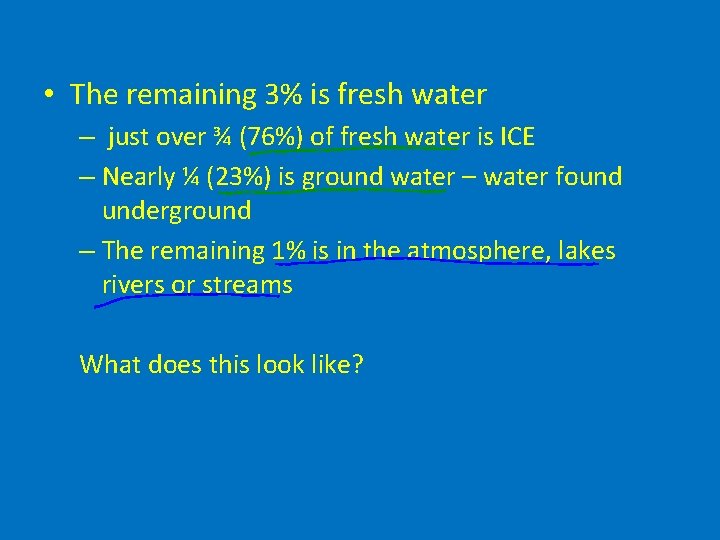 • The remaining 3% is fresh water

– just over ¾ (76%) of fresh water is ICE

– Nearly ¼ (23%) is ground water – water found underground

– The remaining 1% is in the atmosphere, lakes rivers or streams

What does this look like?